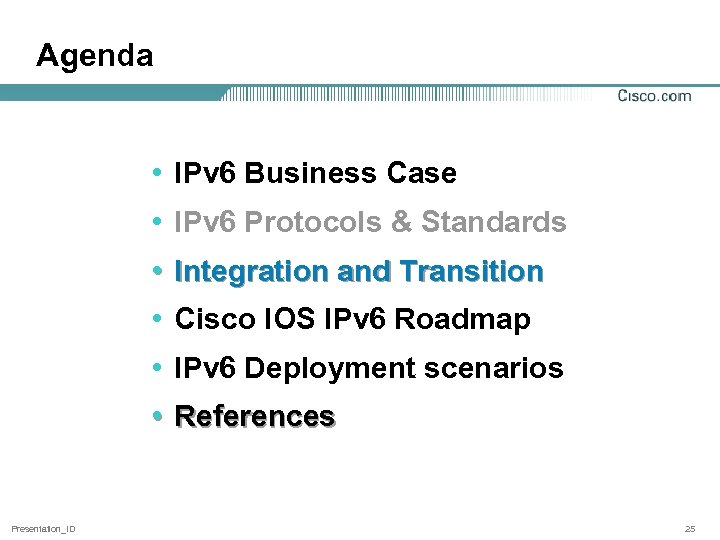 Agenda

Cisco.com

• IPv6 Business Case
• IPv6 Protocols & Standards
• Integration and Transition
• Cisco IOS IPv6 Roadmap
• IPv6 Deployment scenarios
• References

Presentation_ID

25